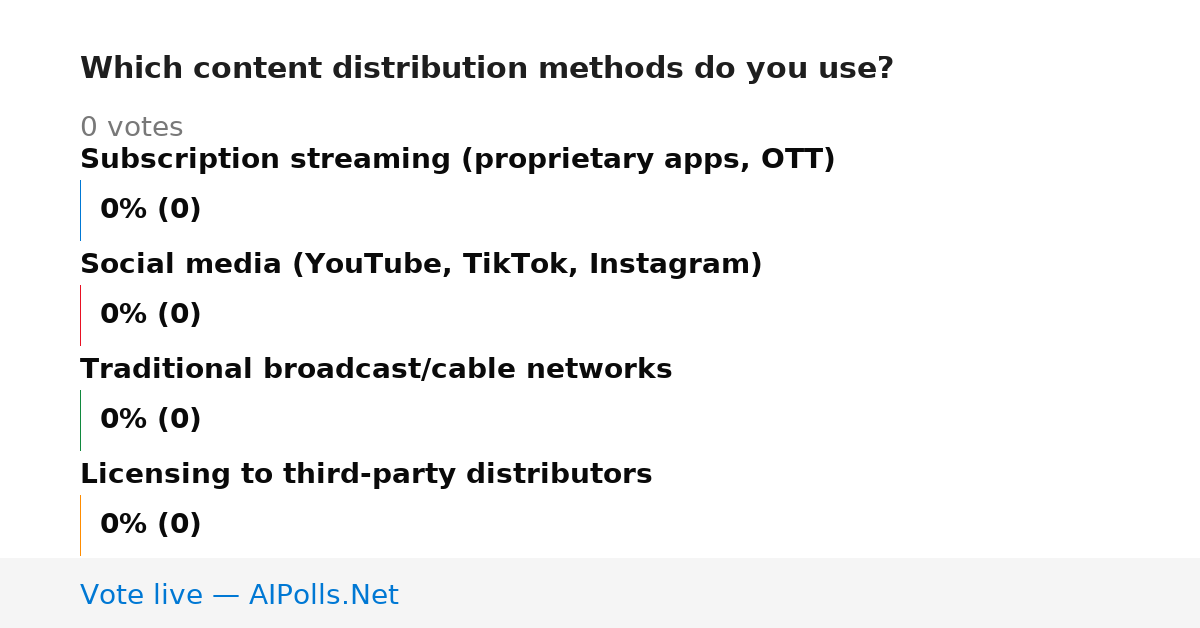 Which content distribution methods do you use?

0 votes

Subscription streaming (proprietary apps, OTT)

0% (0)

Social media (YouTube, TikTok, Instagram)

0% (0)

Traditional broadcast/cable networks

0% (0)

Licensing to third-party distributors

0% (0)

Vote live — AIPolls.Net